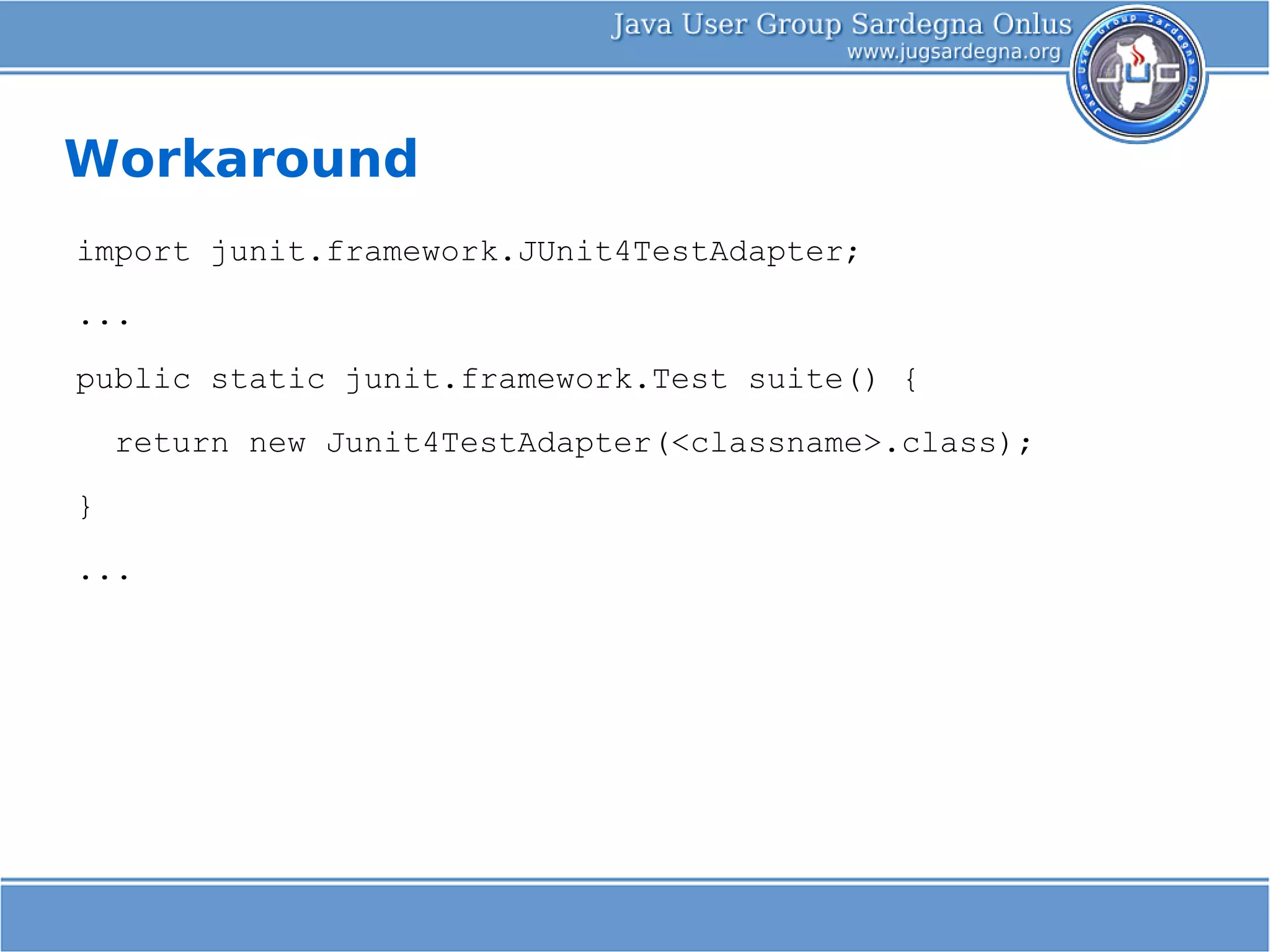 Java User Group Sardegna Onlus
www.jugsardegna.org

Java User Group Sardegna Onlus

JUG

Workaround

import junit.framework.JUnit4TestAdapter;

...

public static junit.framework.Test suite() {

return new Junit4TestAdapter(<classname>.class);

}

...